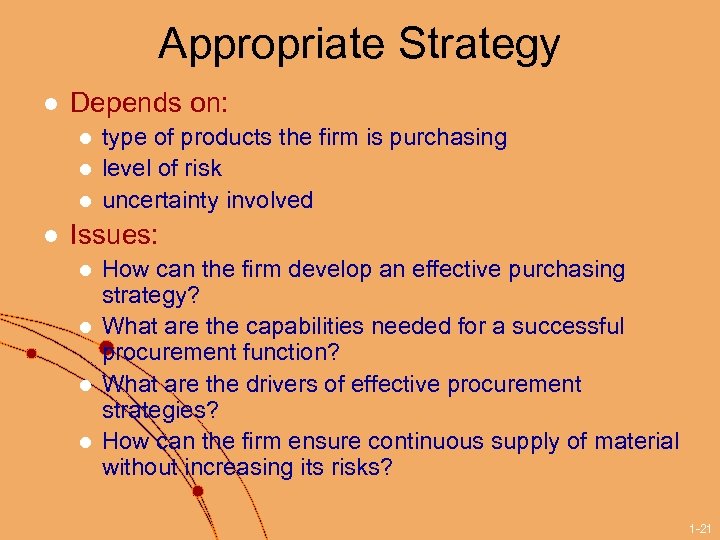 Appropriate Strategy

- Depends on:
  - type of products the firm is purchasing
  - level of risk
  - uncertainty involved
- Issues:
  - How can the firm develop an effective purchasing strategy?
  - What are the capabilities needed for a successful procurement function?
  - What are the drivers of effective procurement strategies?
  - How can the firm ensure continuous supply of material without increasing its risks?

1-21